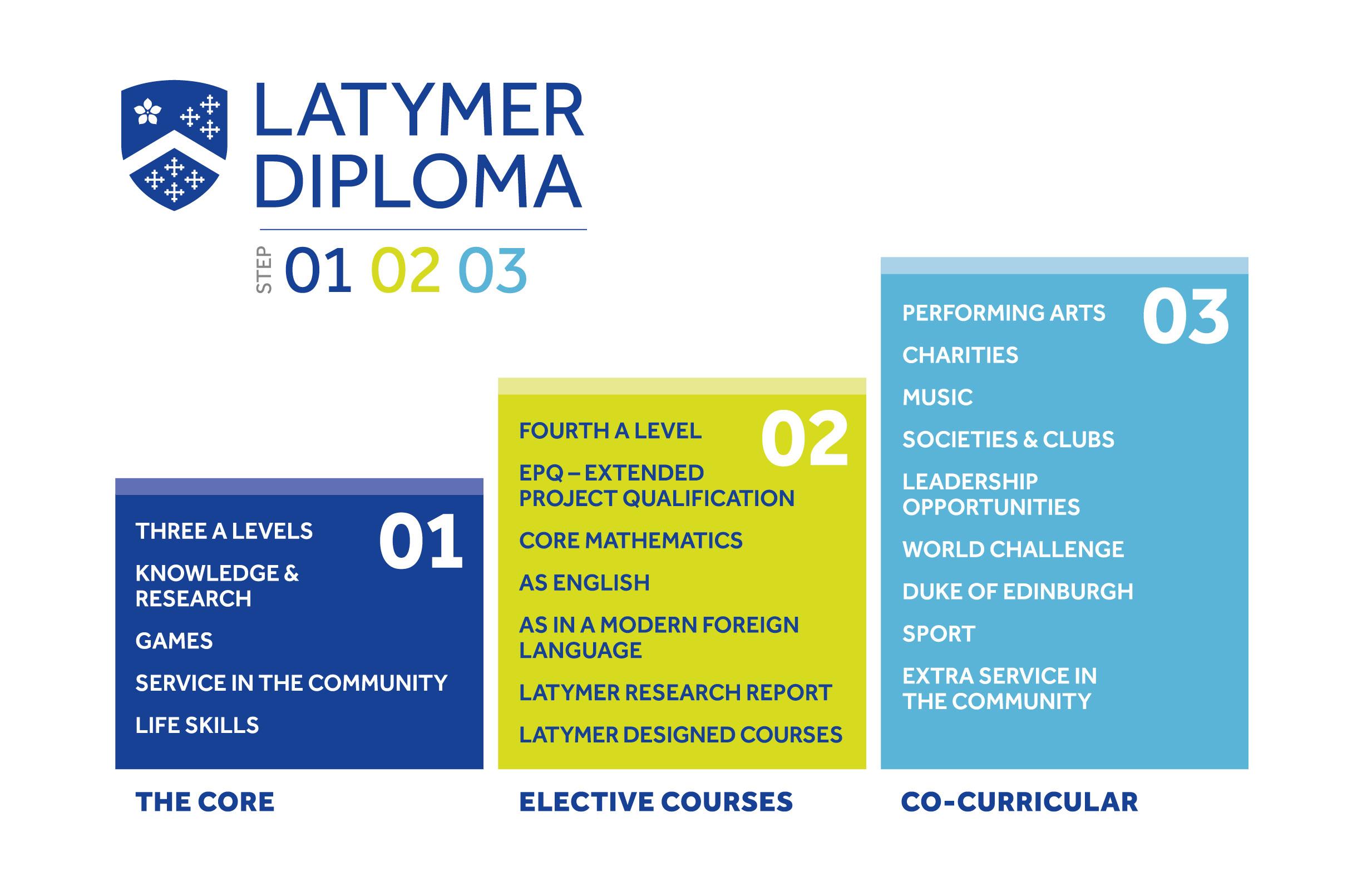 LATYMER DIPLOMA

STEP 01 02 03

01

THREE A LEVELS

KNOWLEDGE & RESEARCH

GAMES

SERVICE IN THE COMMUNITY

LIFE SKILLS

THE CORE

02

FOURTH A LEVEL

EPQ – EXTENDED PROJECT QUALIFICATION

CORE MATHEMATICS

AS ENGLISH

AS IN A MODERN FOREIGN LANGUAGE

LATYMER RESEARCH REPORT

LATYMER DESIGNED COURSES

ELECTIVE COURSES

03

PERFORMING ARTS

CHARITIES

MUSIC

SOCIETIES & CLUBS

LEADERSHIP OPPORTUNITIES

WORLD CHALLENGE

DUKE OF EDINBURGH

SPORT

EXTRA SERVICE IN THE COMMUNITY

CO-CURRICULAR